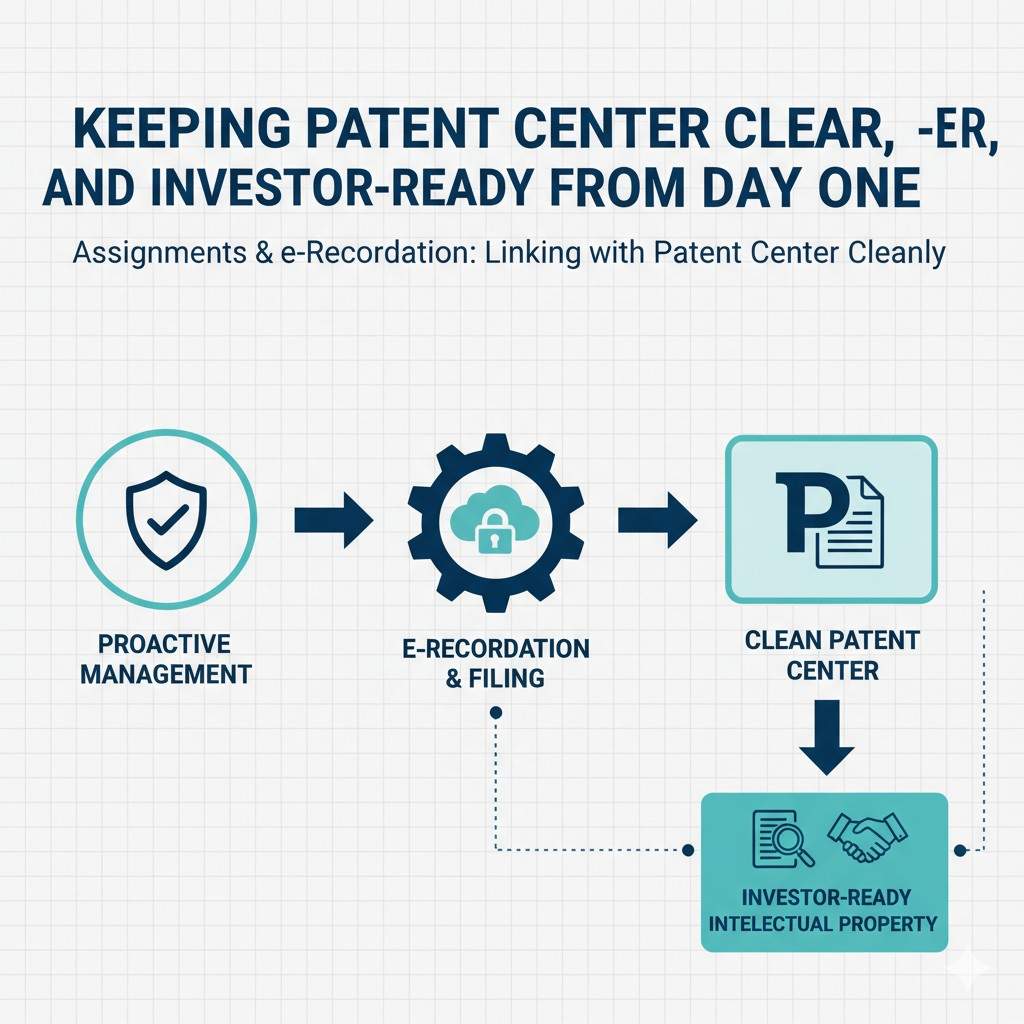 KEEPING PATENT CENTER CLEAR, -ER, AND INVESTOR-READY FROM DAY ONE

Assignments & e-Recordation: Linking with Patent Center Cleanly

PROACTIVE MANAGEMENT

E-RECORDATION & FILING

P

CLEAN PATENT CENTER

INVESTOR-READY INTELECTUAL PROPERTY